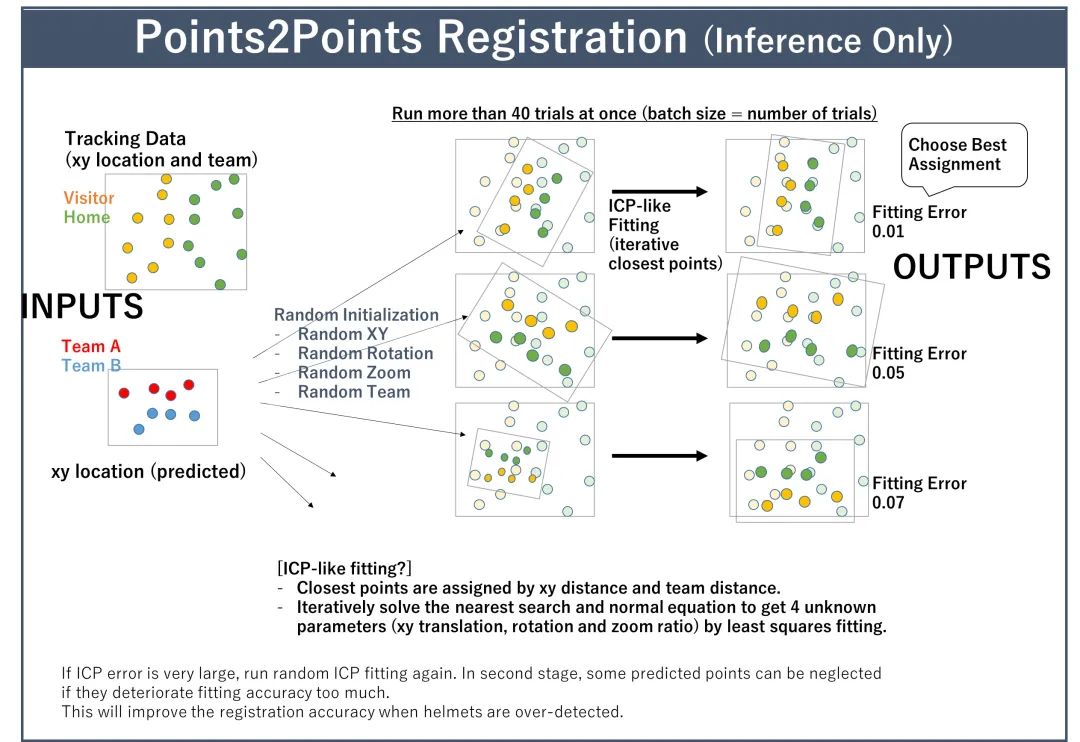 Points2Points Registration (Inference Only)

Run more than 40 trials at once (batch size = number of trials)

Tracking Data
(xy location and team)

Visitor
Home

INPUTS

Team A
Team B

xy location (predicted)

Random Initialization
- Random XY
- Random Rotation
- Random Zoom
- Random Team

ICP-like Fitting (iterative closest points)

Choose Best Assignment

Fitting Error 0.01

OUTPUTS

Fitting Error 0.05

Fitting Error 0.07

[ICP-like fitting?]
- Closest points are assigned by xy distance and team distance.
- Iteratively solve the nearest search and normal equation to get 4 unknown parameters (xy translation, rotation and zoom ratio) by least squares fitting.

If ICP error is very large, run random ICP fitting again. In second stage, some predicted points can be neglected if they deteriorate fitting accuracy too much.
This will improve the registration accuracy when helmets are over-detected.